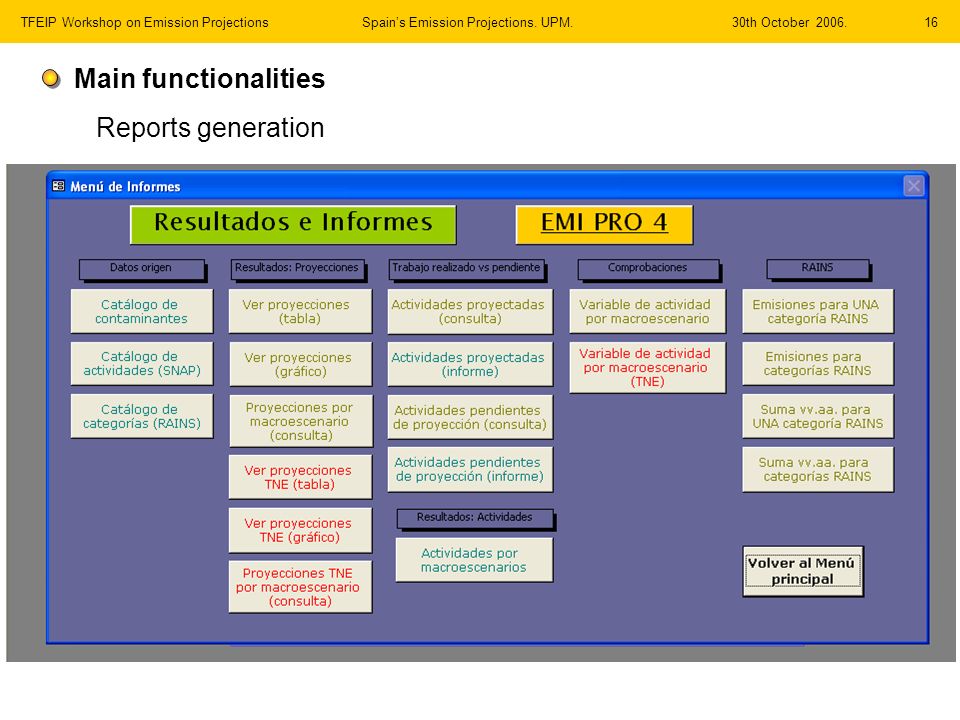 TFEIP Workshop on Emission Projections Spain's Emission Projections. UPM. 30th October 2006. 16

Main functionalities

Reports generation

Menú de Informes

Resultados e Informes

EMI PRO 4

Datos origen

Catálogo de contaminantes

Catálogo de actividades (SNAP)

Catálogo de categorías (RAINS)

Resultados: Proyecciones

Ver proyecciones (tabla)

Ver proyecciones (gráfico)

Proyecciones por macroescenario (consulta)

Ver proyecciones TNE (tabla)

Ver proyecciones TNE (gráfico)

Proyecciones TNE por macroescenario (consulta)

Trabajo realizado vs pendiente

Actividades proyectadas (consulta)

Actividades proyectadas (informe)

Actividades pendientes de proyección (consulta)

Actividades pendientes de proyección (informe)

Resultados: Actividades

Actividades por macroescenarios

Comprobaciones

Variable de actividad por macroescenario

Variable de actividad por macroescenario (TNE)

RAINS

Emisiones para UNA categoría RAINS

Emisiones para categorías RAINS

Suma vv.aa. para UNA categoría RAINS

Suma vv.aa. para categorías RAINS

Volver al Menú principal